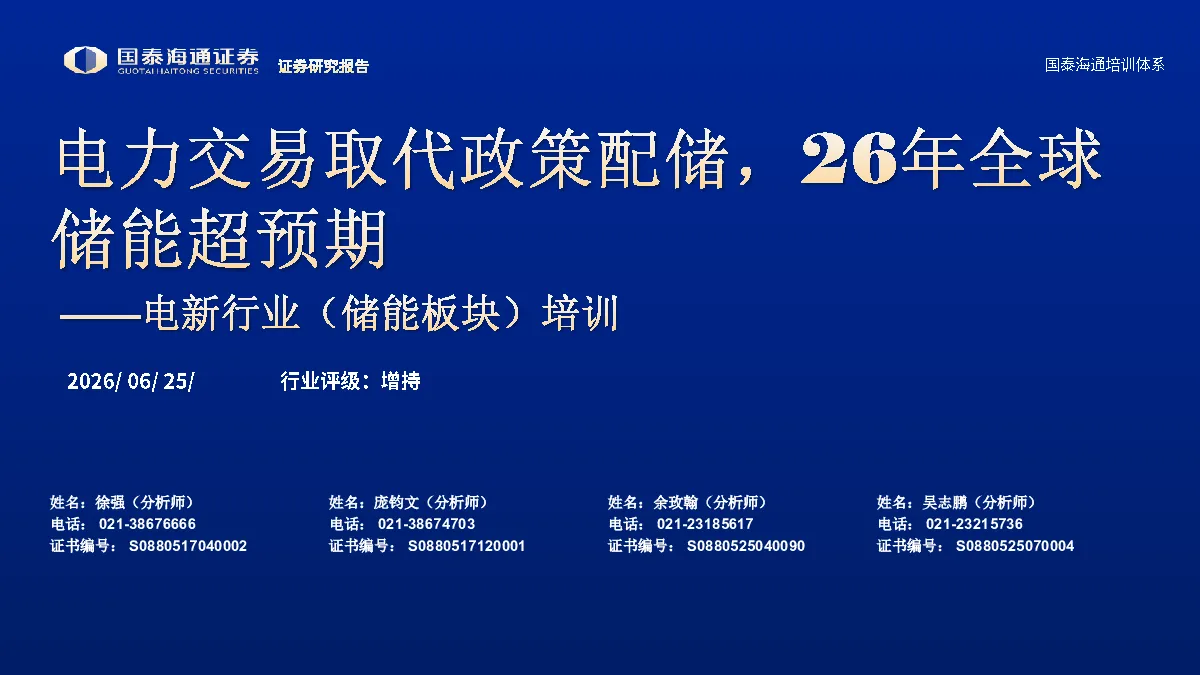 国泰海通证券
GUOTAI HAITONG SECURITIES
证券研究报告

国泰海通培训体系

电力交易取代政策配储，26年全球储能超预期

——电新行业（储能板块）培训

2026/ 06/ 25/

行业评级：增持

姓名：徐强（分析师）
电话： 021-38676666
证书编号： S0880517040002

姓名：庞钧文（分析师）
电话： 021-38674703
证书编号： S0880517120001

姓名：余玫翰（分析师）
电话： 021-23185617
证书编号： S0880525040090

姓名：吴志鹏（分析师）
电话： 021-23215736
证书编号： S0880525070004